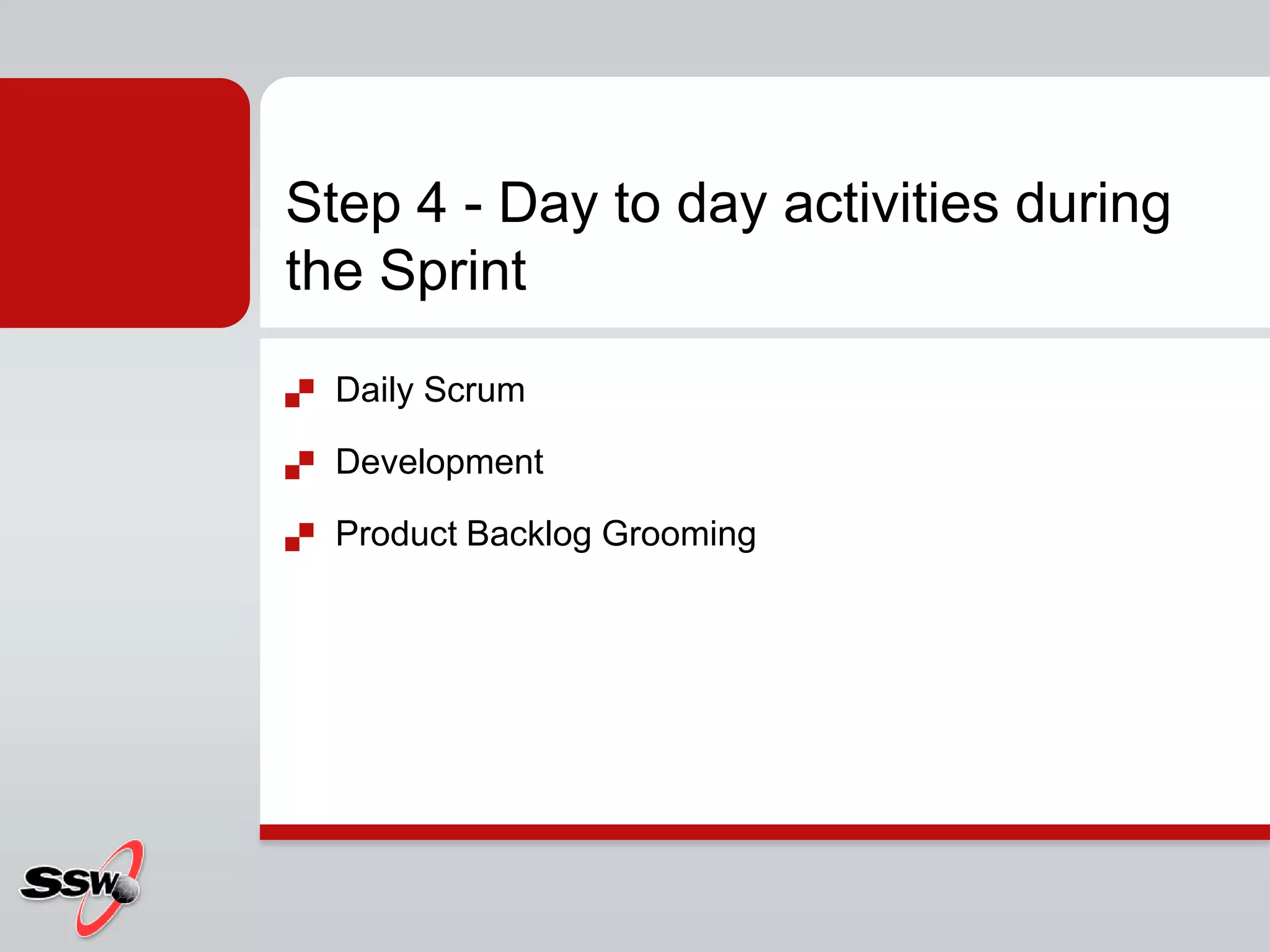 Step 4 - Day to day activities during the Sprint

Daily Scrum

Development

Product Backlog Grooming

SSW